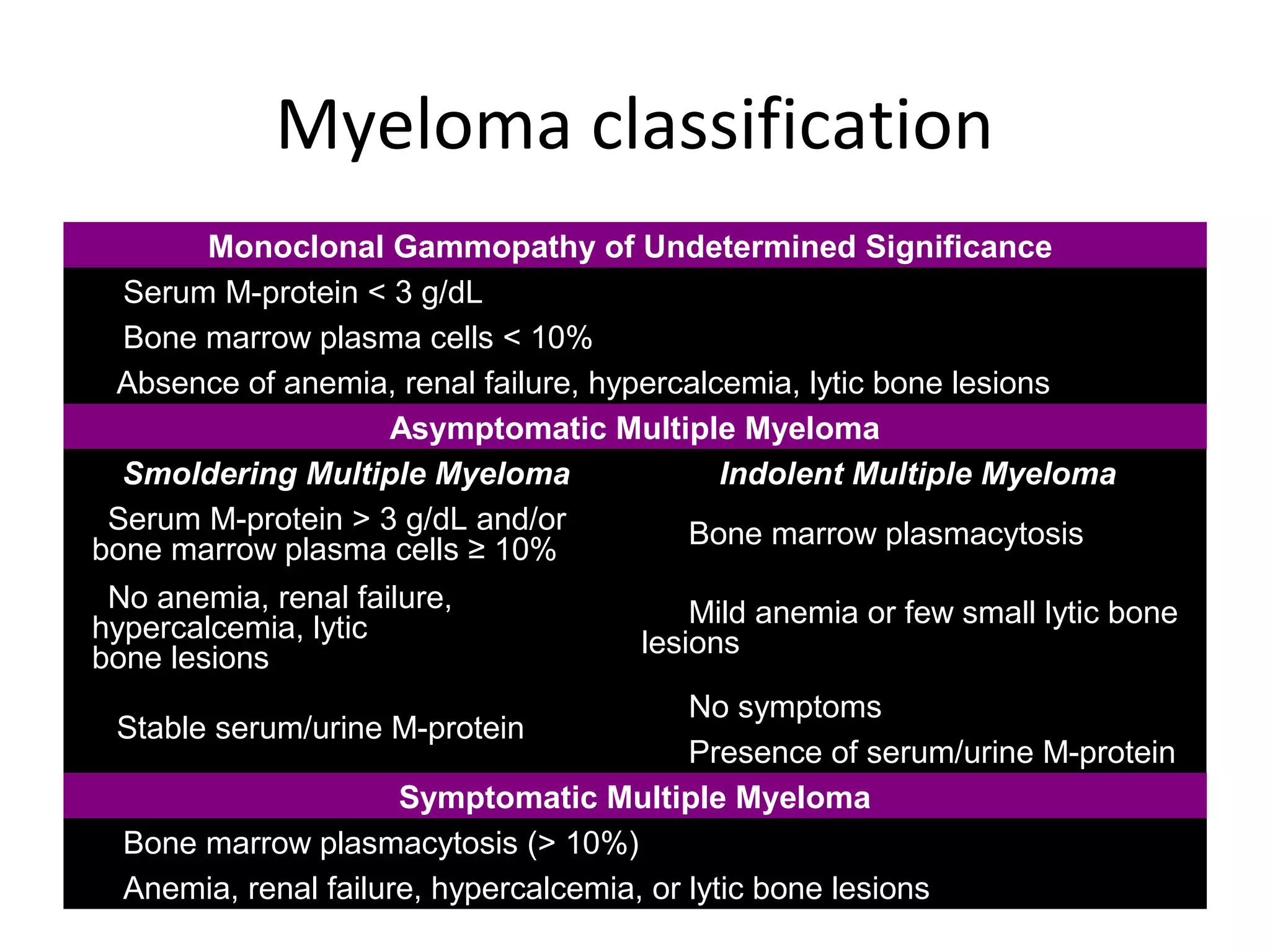 Myeloma classification

Monoclonal Gammopathy of Undetermined Significance

Serum M-protein < 3 g/dL

Bone marrow plasma cells < 10%

Absence of anemia, renal failure, hypercalcemia, lytic bone lesions

Asymptomatic Multiple Myeloma

Smoldering Multiple Myeloma

Serum M-protein > 3 g/dL and/or bone marrow plasma cells ≥ 10%

No anemia, renal failure, hypercalcemia, lytic bone lesions

Stable serum/urine M-protein

Indolent Multiple Myeloma

Bone marrow plasmacytosis

Mild anemia or few small lytic bone lesions

No symptoms

Presence of serum/urine M-protein

Symptomatic Multiple Myeloma

Bone marrow plasmacytosis (> 10%)

Anemia, renal failure, hypercalcemia, or lytic bone lesions